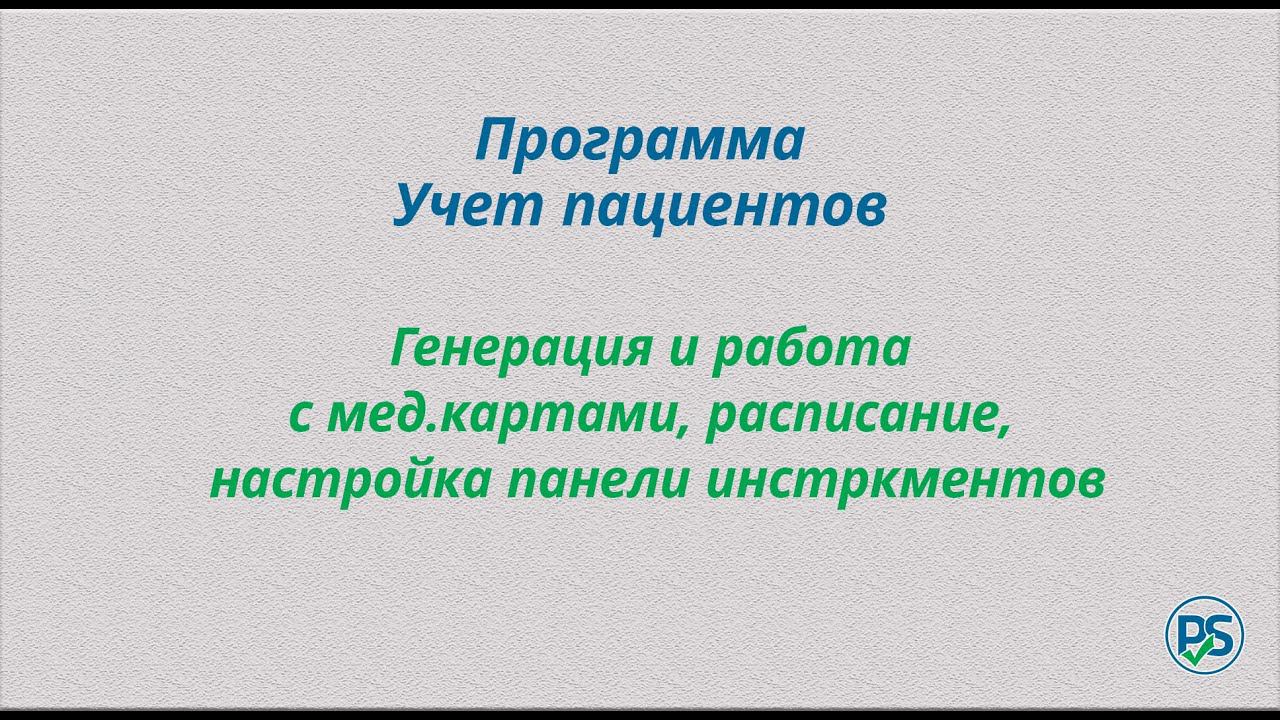 Программа
Учет пациентов

Генерация и работа
с мед.картами, расписание,
настройка панели инстркментов

PS